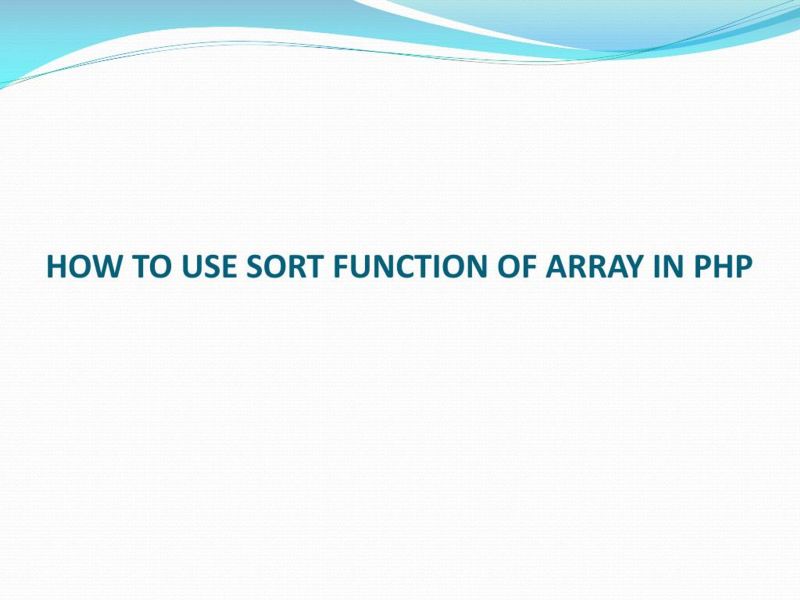 HOW TO USE SORT FUNCTION OF ARRAY IN PHP